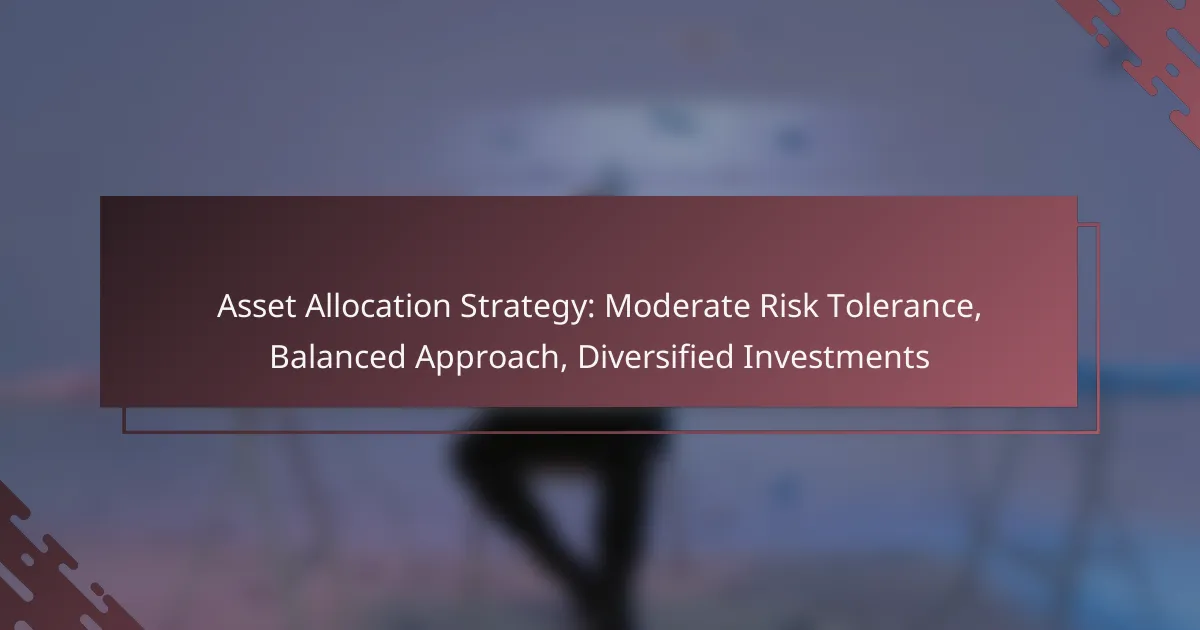 Asset Allocation Strategy: Moderate Risk Tolerance, Balanced Approach, Diversified Investments